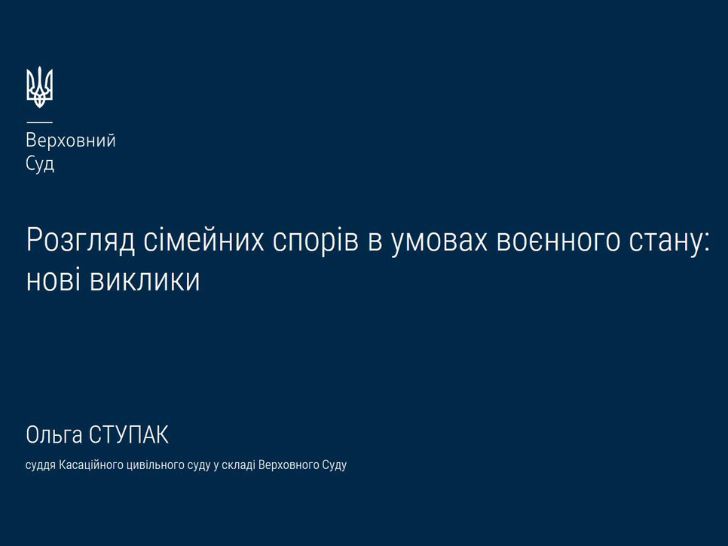 Верховний
Суд

Розгляд сімейних спорів в умовах воєнного стану: нові виклики

Ольга СТУПАК

суддя Касаційного цивільного суду у складі Верховного Суду